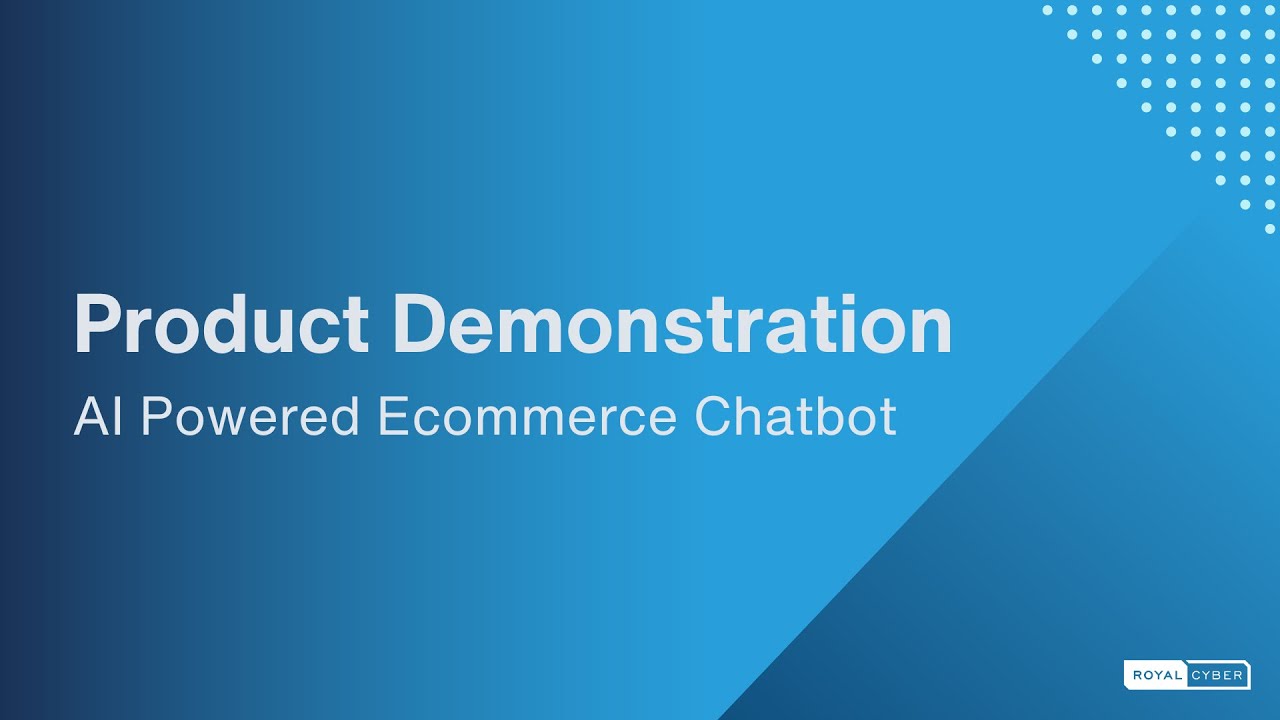 Product Demonstration
AI Powered Ecommerce Chatbot

ROYAL CYBER